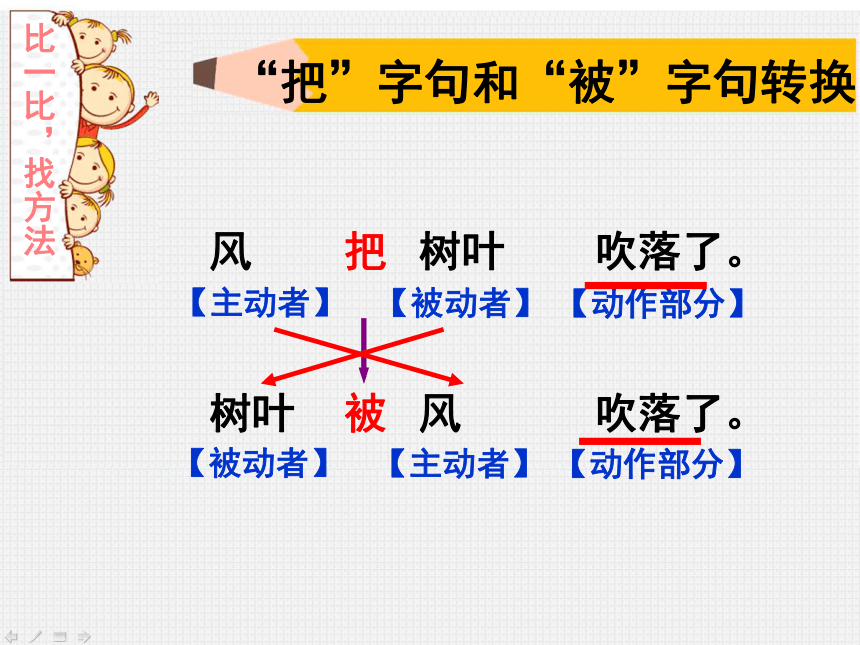 比一比，找方法

“把”字句和“被”字句转换

风 把 树叶 吹落了。
【主动者】 【被动者】 【动作部分】

树叶 被 风 吹落了。
【被动者】 【主动者】 【动作部分】